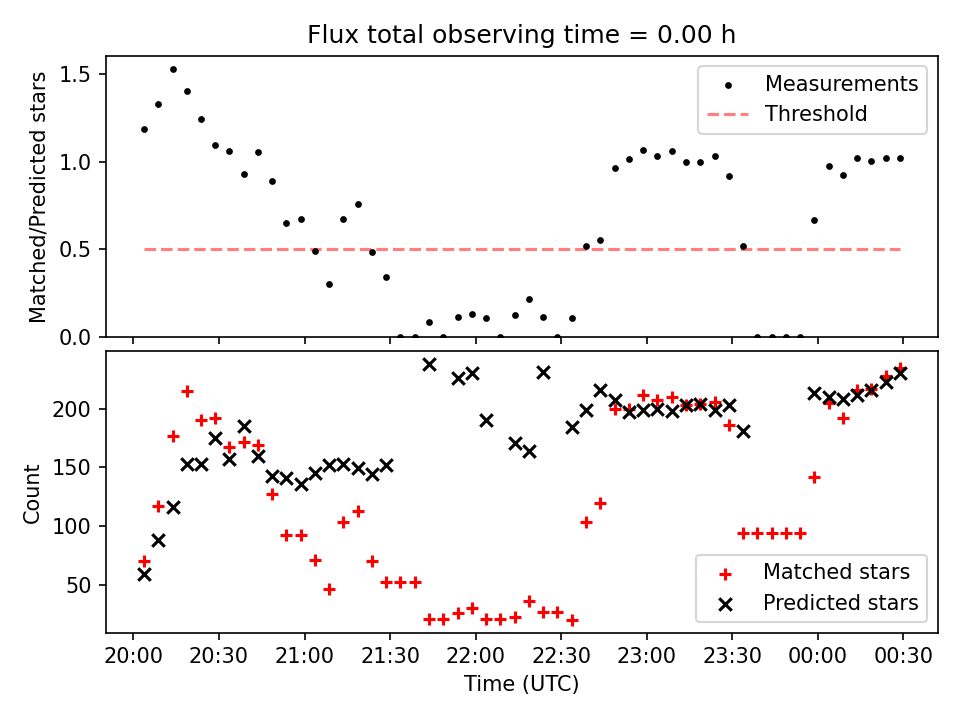 Flux total observing time = 0.00 h

Matched/Predicted stars

1.5
1.0
0.5
0.0

Measurements
Threshold

Count

200
150
100
50

Matched stars
Predicted stars

20:00 20:30 21:00 21:30 22:00 22:30 23:00 23:30 00:00 00:30

Time (UTC)